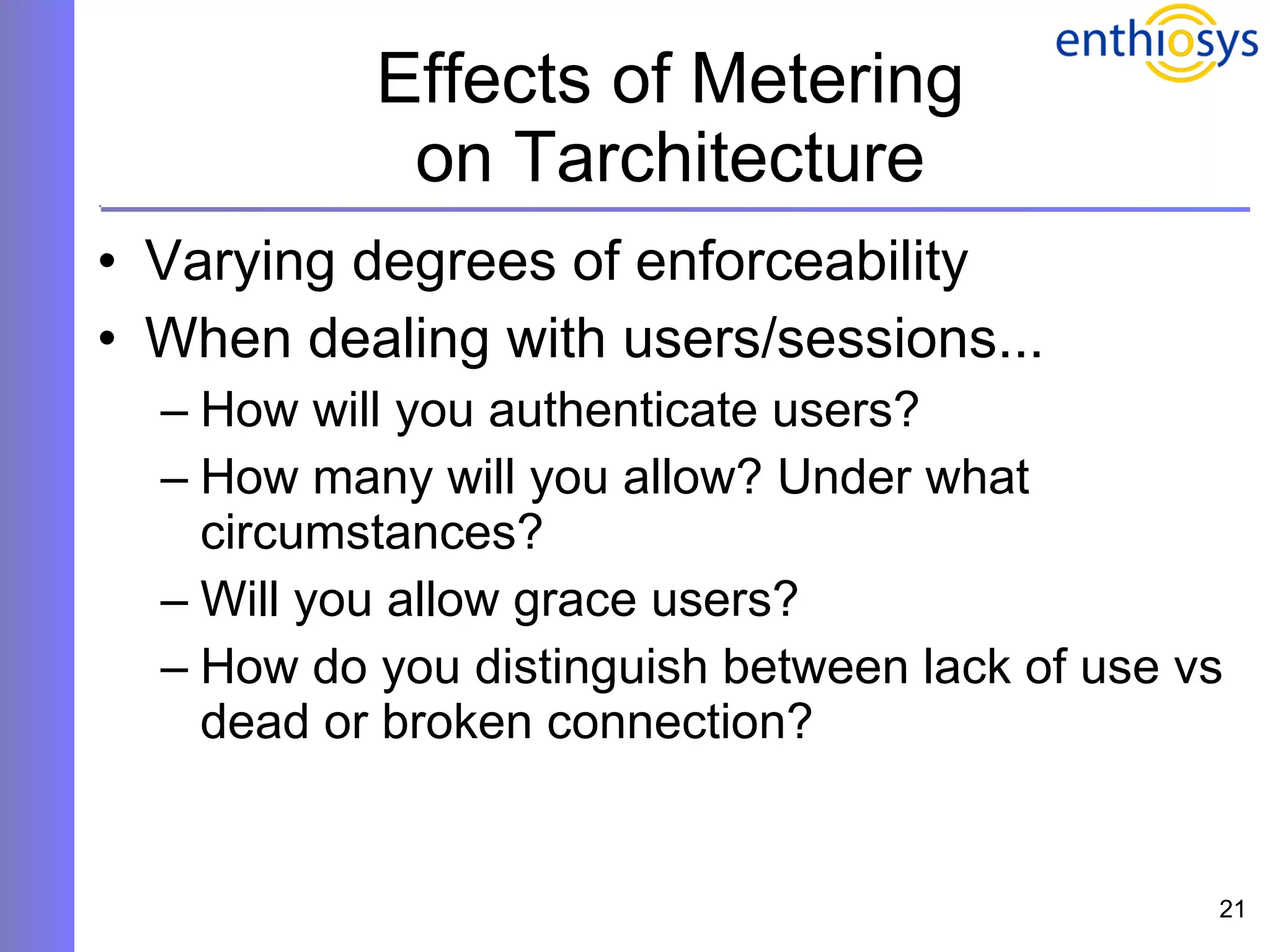 enthiosys

Effects of Metering on Tarchitecture

• Varying degrees of enforceability
• When dealing with users/sessions...
– How will you authenticate users?
– How many will you allow? Under what circumstances?
– Will you allow grace users?
– How do you distinguish between lack of use vs dead or broken connection?

21